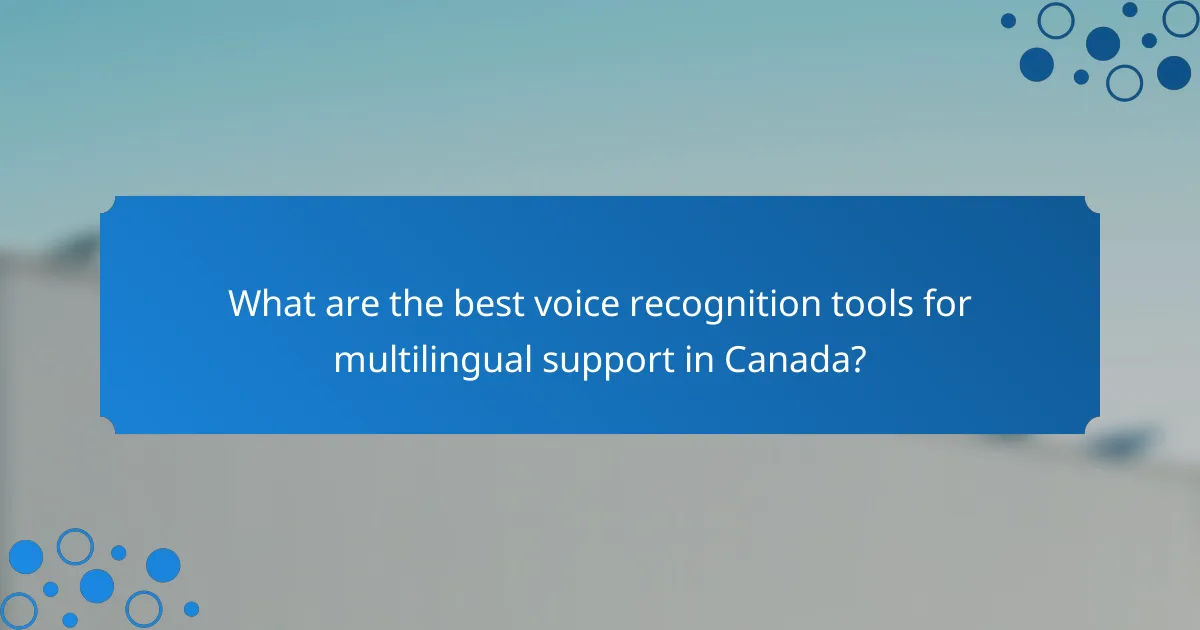 What are the best voice recognition tools for multilingual support in Canada?